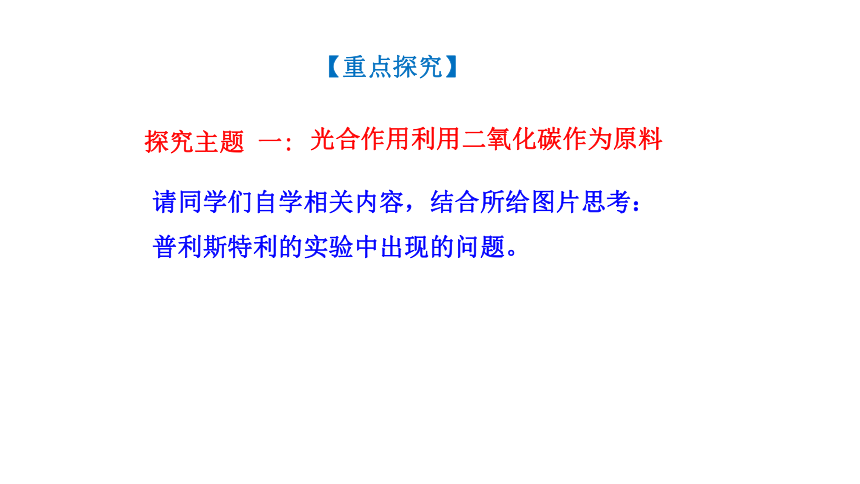 【重点探究】

探究主题 一：光合作用利用二氧化碳作为原料

请同学们自学相关内容，结合所给图片思考：
普利斯特利的实验中出现的问题。